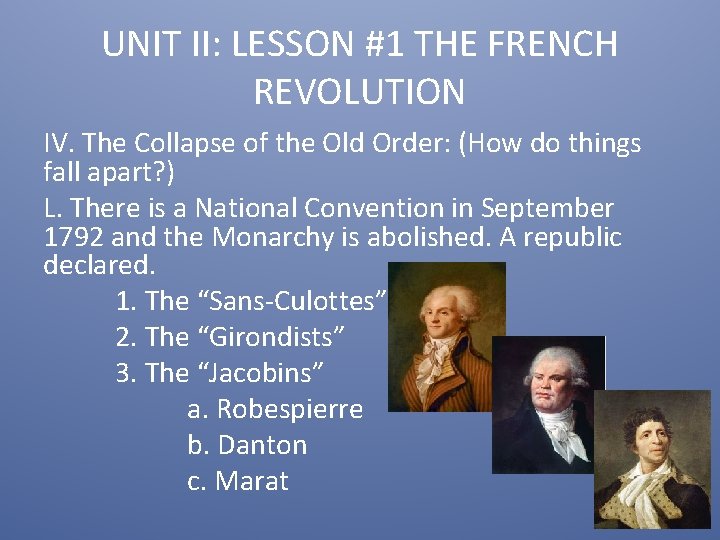 UNIT II: LESSON #1 THE FRENCH REVOLUTION

IV. The Collapse of the Old Order: (How do things fall apart?)

L. There is a National Convention in September 1792 and the Monarchy is abolished. A republic declared.

1. The “Sans-Culottes”

2. The “Girondists”

3. The “Jacobins”

a. Robespierre

b. Danton

c. Marat